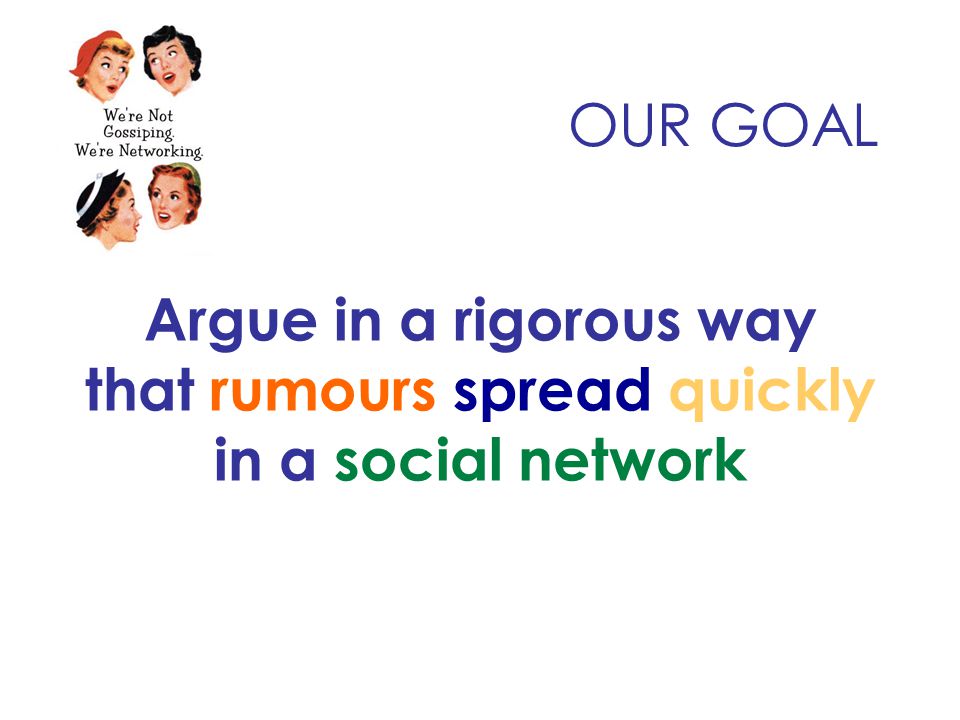 We're Not Gossiping. We're Networking.

OUR GOAL

Argue in a rigorous way that rumours spread quickly in a social network